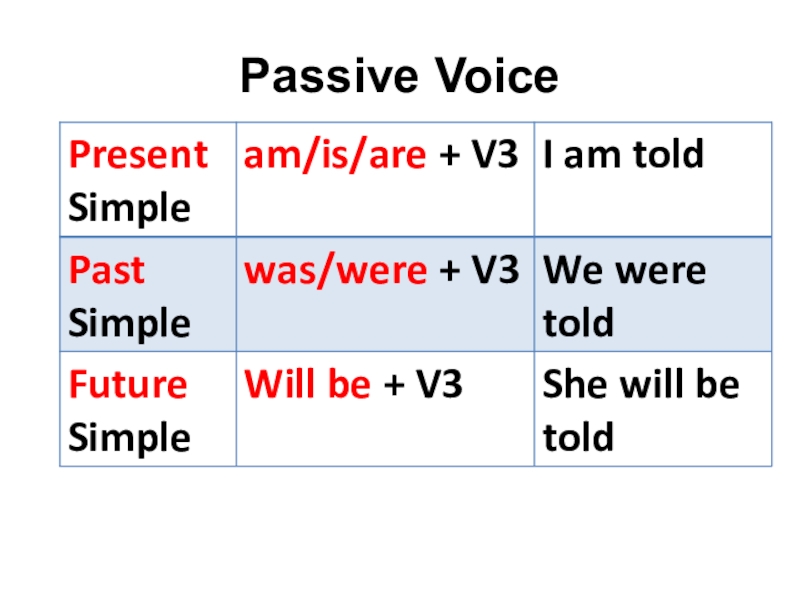 Passive Voice

| Present Simple | am/is/are + V3 | I am told |
|---|---|---|
| Past Simple | was/were + V3 | We were told |
| Future Simple | Will be + V3 | She will be told |